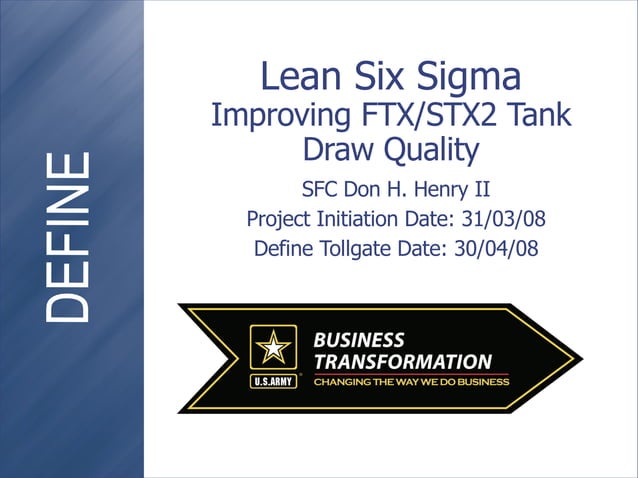 DEFINE

Lean Six Sigma
Improving FTX/STX2 Tank Draw Quality

SFC Don H. Henry II
Project Initiation Date: 31/03/08
Define Tollgate Date: 30/04/08

U.S.ARMY

BUSINESS TRANSFORMATION
CHANGING THE WAY WE DO BUSINESS